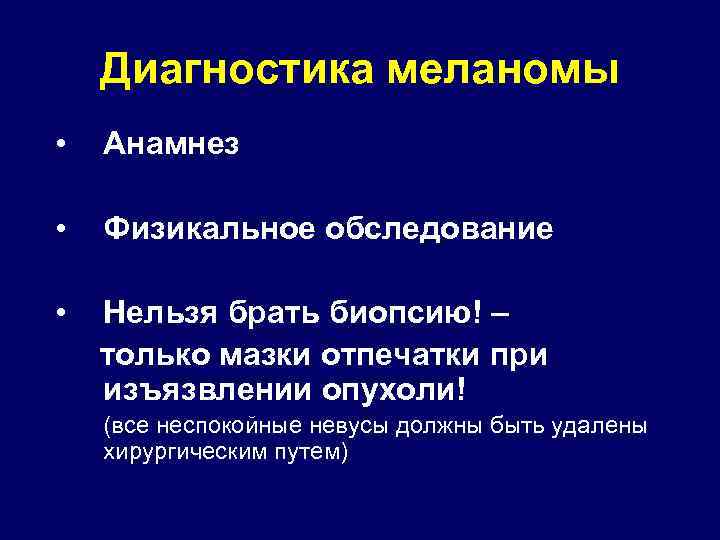 Диагностика меланомы

• Анамнез

• Физикальное обследование

• Нельзя брать биопсию! – только мазки отпечатки при изъязвлении опухоли!

(все неспокойные невусы должны быть удалены хирургическим путем)